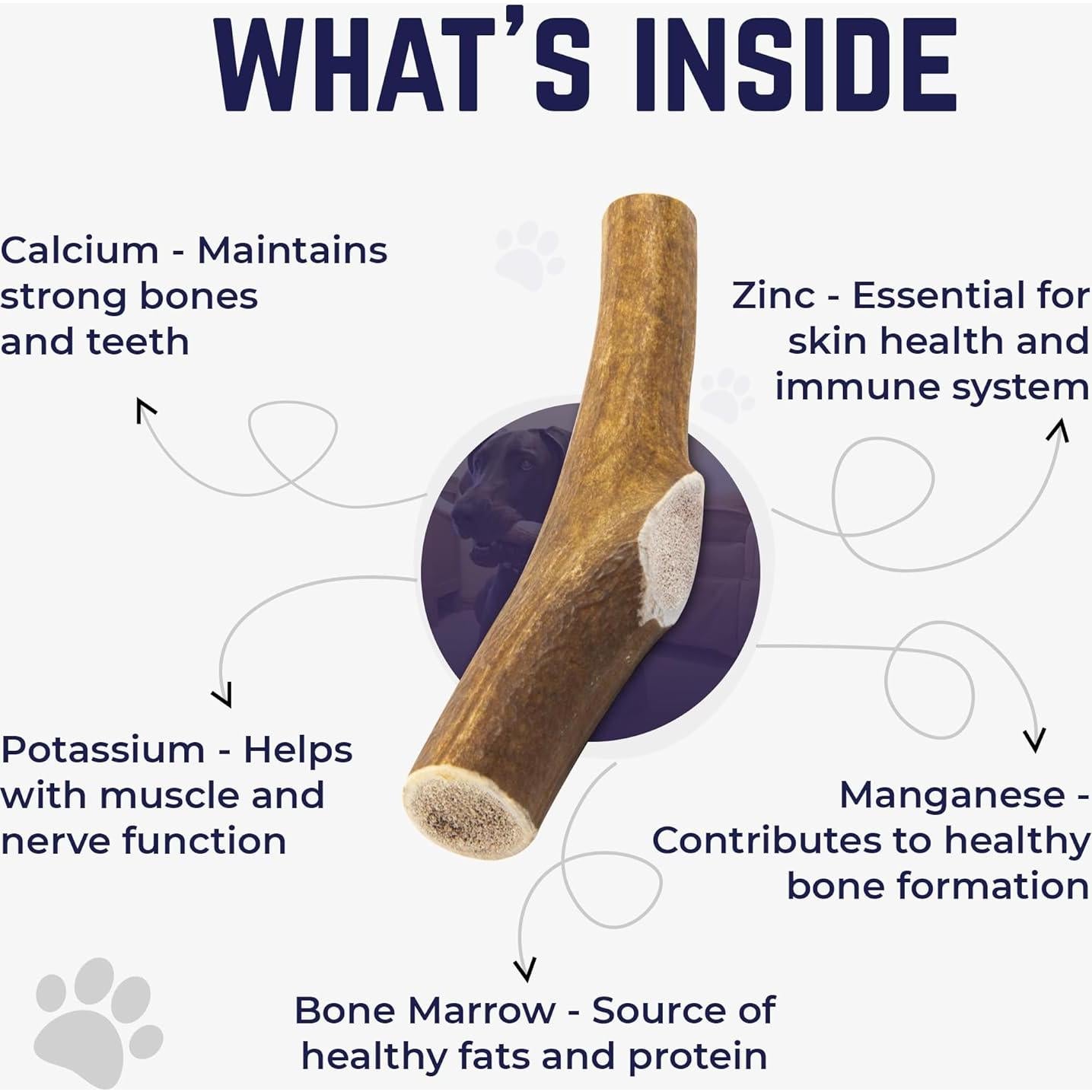 WHAT'S INSIDE

Calcium - Maintains strong bones and teeth

Zinc - Essential for skin health and immune system

Potassium - Helps with muscle and nerve function

Manganese - Contributes to healthy bone formation

Bone Marrow - Source of healthy fats and protein